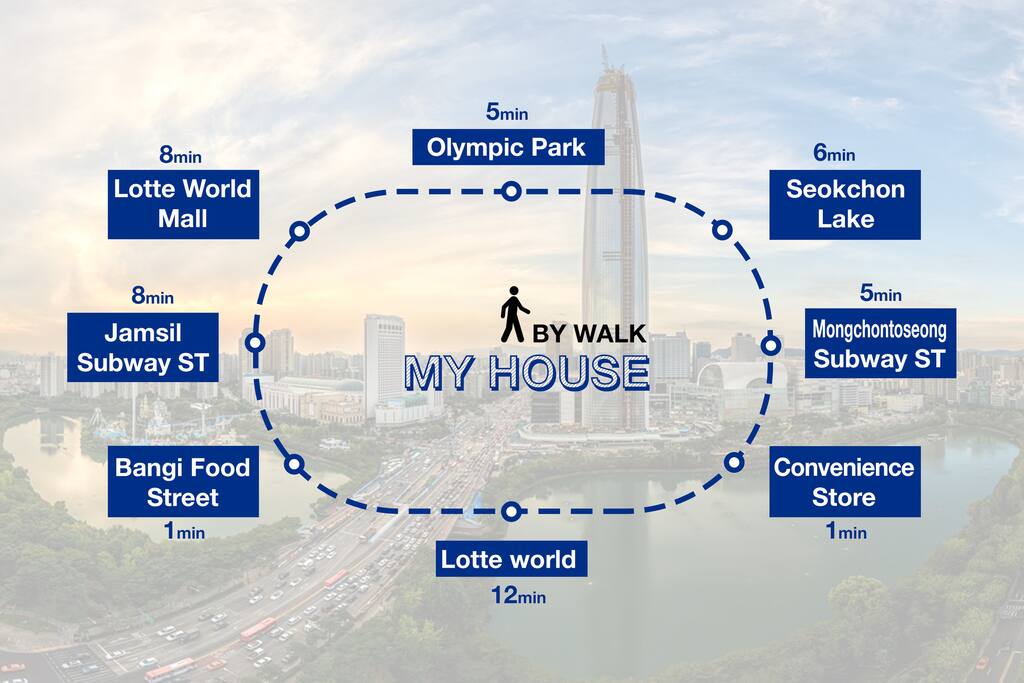 5min
Olympic Park

8min
Lotte World Mall

6min
Seokchon Lake

8min
Jamsil Subway ST

BY WALK
MY HOUSE

5min
Mongchontoseong Subway ST

Bangi Food Street
1min

Convenience Store
1min

Lotte world
12min